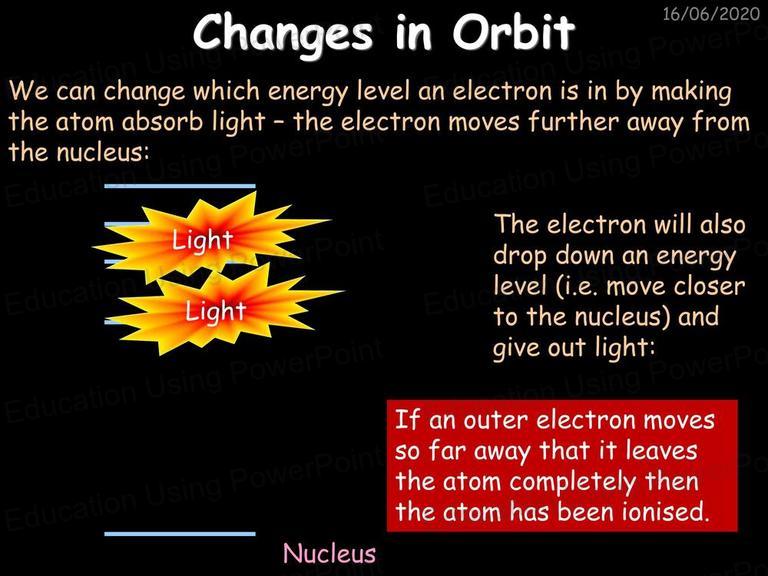 Changes in Orbit

16/06/2020

We can change which energy level an electron is in by making the atom absorb light – the electron moves further away from the nucleus:

Light

Light

The electron will also drop down an energy level (i.e. move closer to the nucleus) and give out light:

If an outer electron moves so far away that it leaves the atom completely then the atom has been ionised.

Nucleus

Education Using PowerPoint